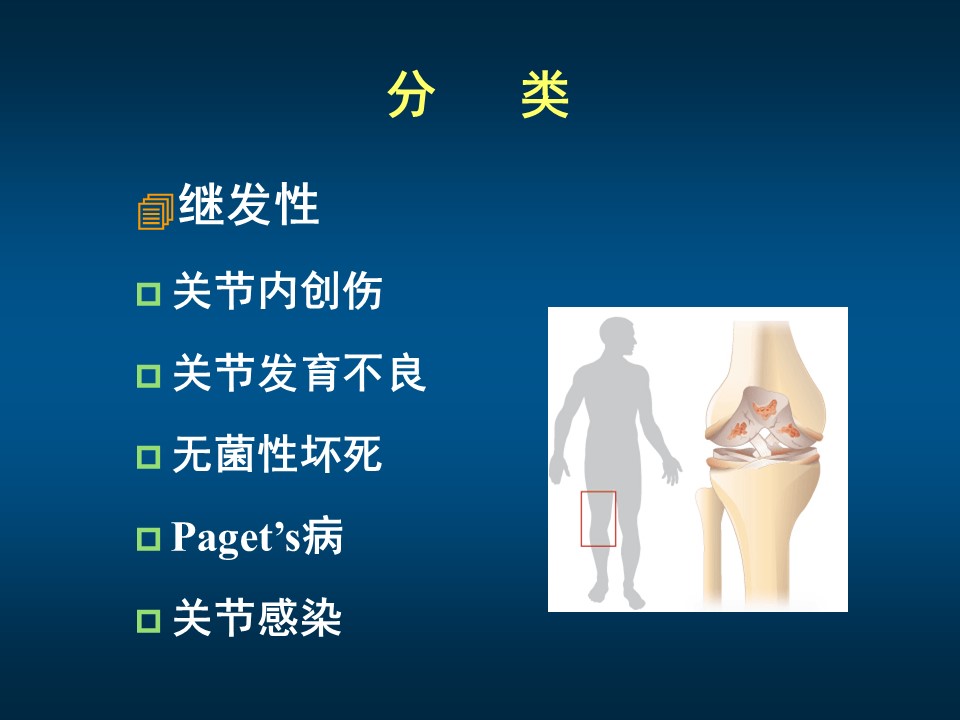 分　类

继发性

关节内创伤

关节发育不良

无菌性坏死

Paget’s病

关节感染